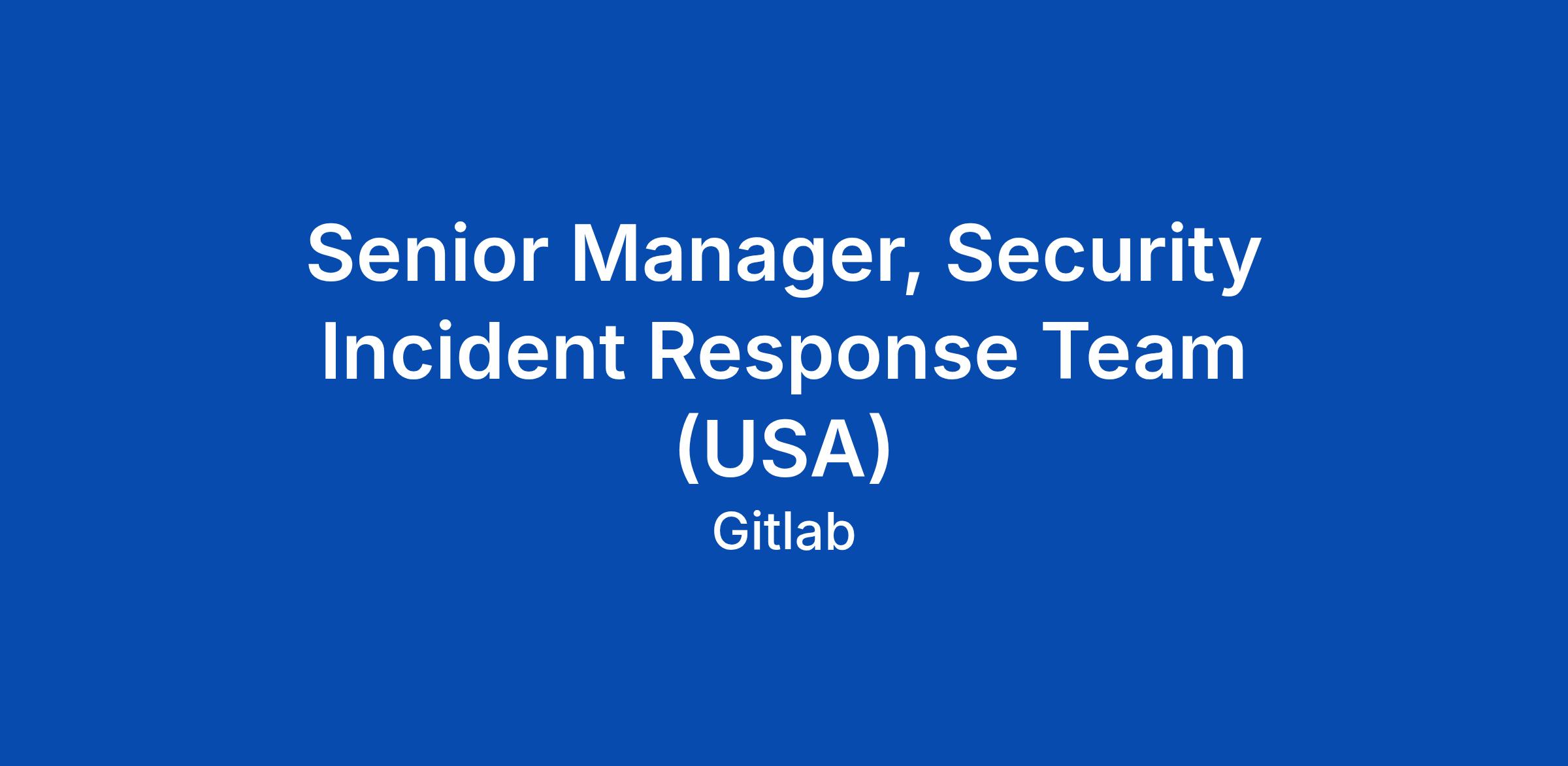 Senior Manager, Security Incident Response Team (USA)

Gitlab